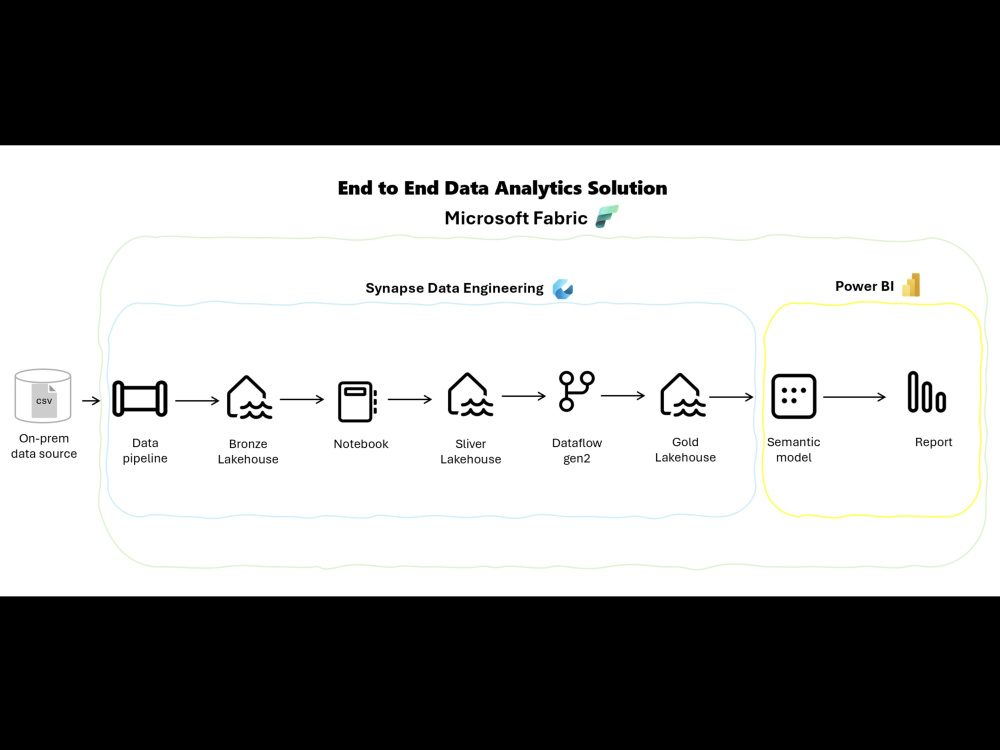 End to End Data Analytics Solution
Microsoft Fabric

Synapse Data Engineering

Power BI

CSV

On-prem data source

Data pipeline

Bronze Lakehouse

Notebook

Sliver Lakehouse

Dataflow gen2

Gold Lakehouse

Semantic model

Report